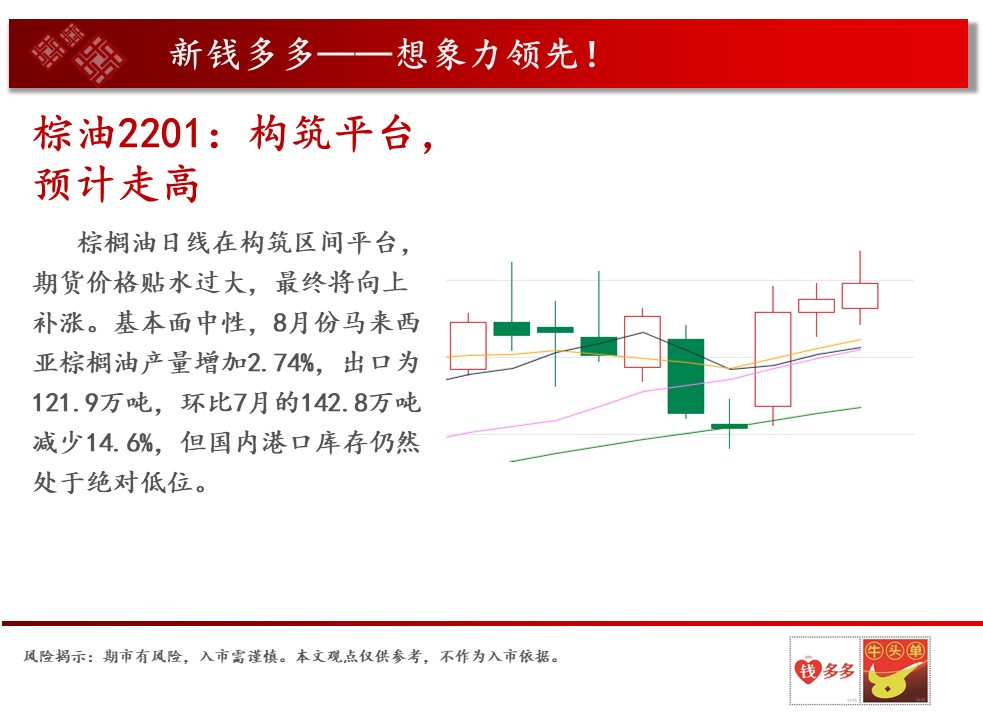 新钱多多——想象力领先！

棕油2201：构筑平台，预计走高

棕榈油日线在构筑区间平台，期货价格贴水过大，最终将向上补涨。基本面中性，8月份马来西亚棕榈油产量增加2.74%，出口为121.9万吨，环比7月的142.8万吨减少14.6%，但国内港口库存仍然处于绝对低位。

风险揭示：期市有风险，入市需谨慎。本文观点仅供参考，不作为入市依据。

钱多多

牛头单